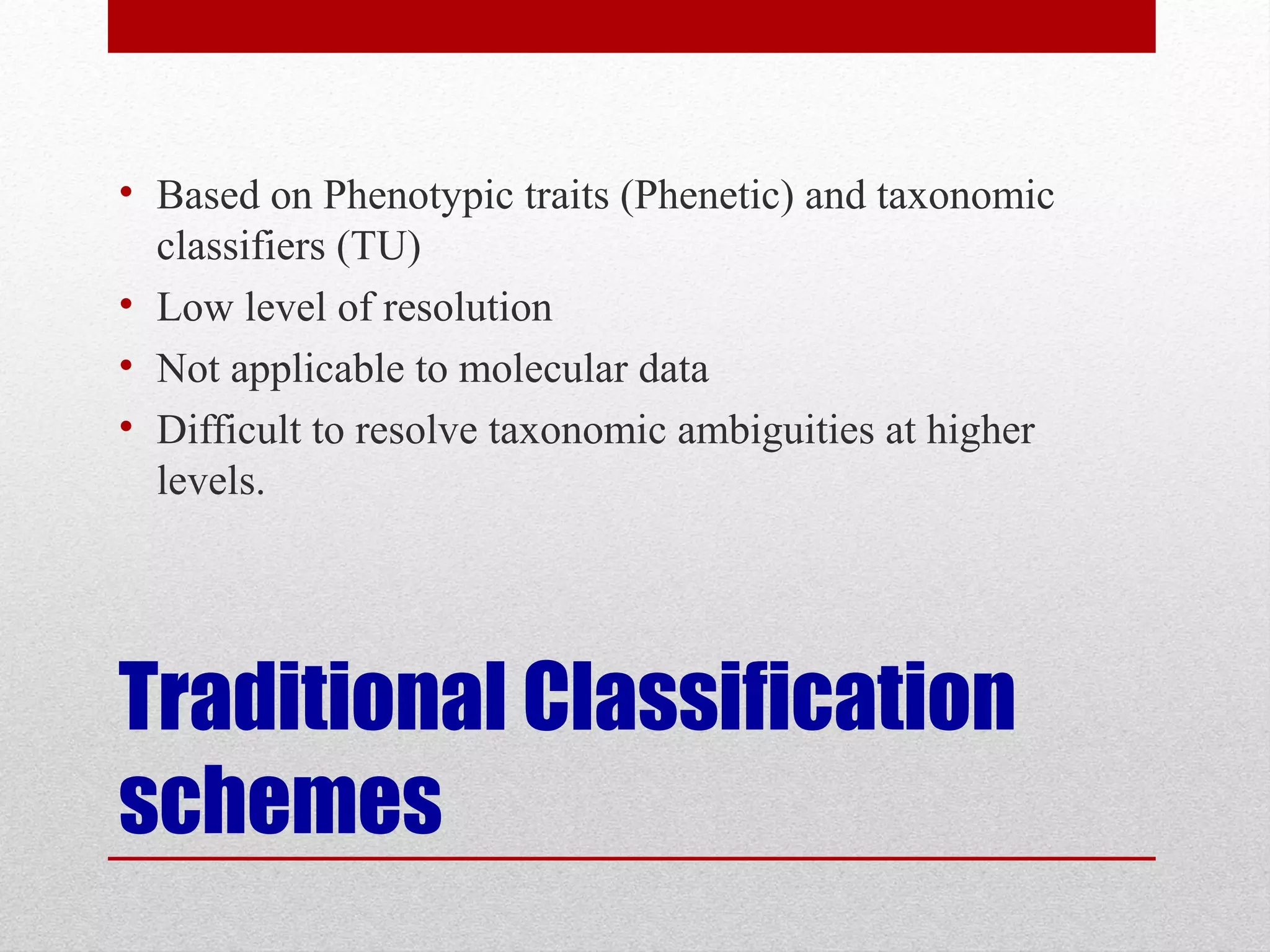 • Based on Phenotypic traits (Phenetic) and taxonomic classifiers (TU)
• Low level of resolution
• Not applicable to molecular data
• Difficult to resolve taxonomic ambiguities at higher levels.

Traditional Classification schemes